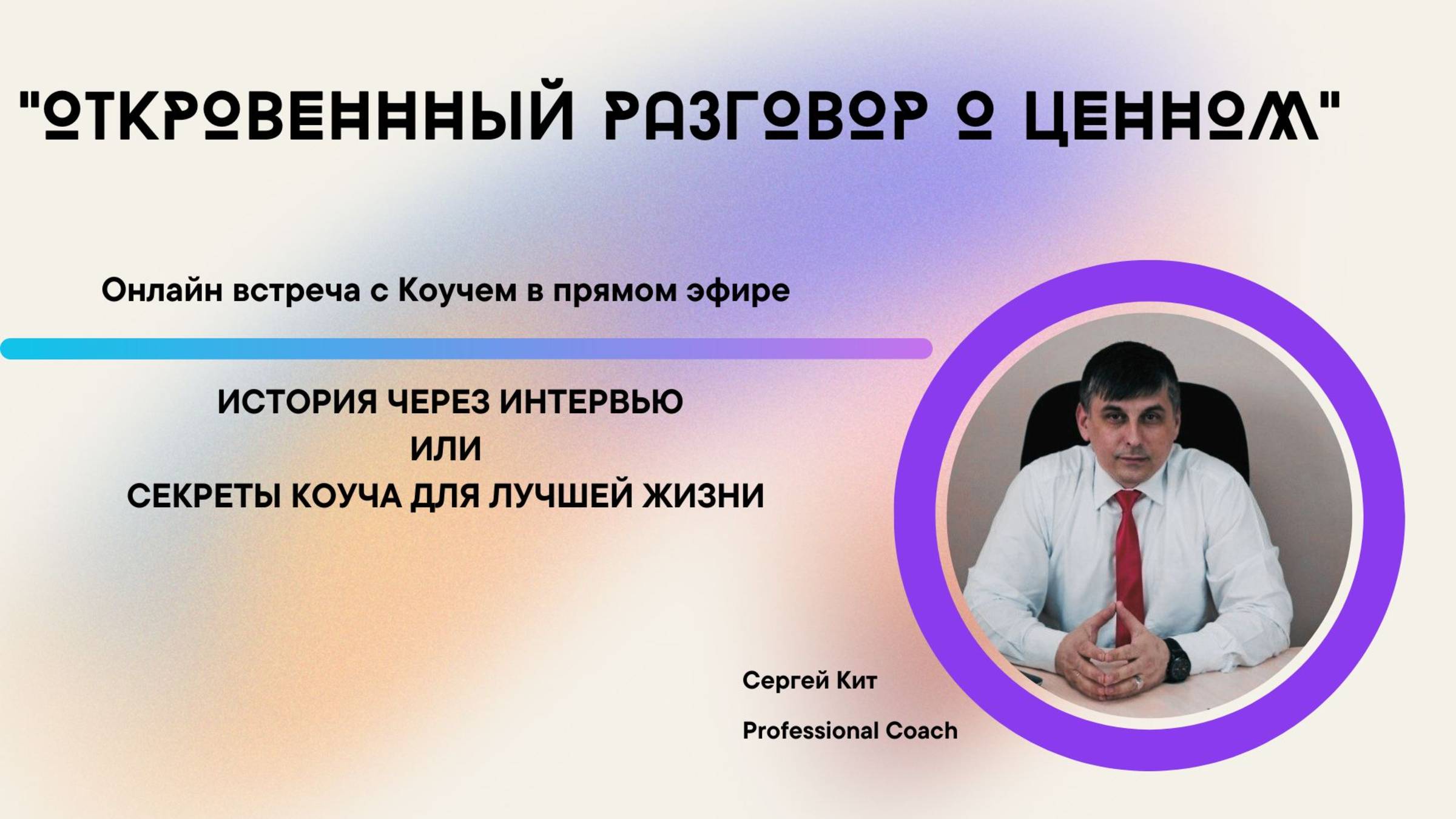 "ОТКРОВЕННЫЙ РАЗГОВОР О ЦЕННОМ"

Онлайн встреча с Коучем в прямом эфире

ИСТОРИЯ ЧЕРЕЗ ИНТЕРВЬЮ
ИЛИ
СЕКРЕТЫ КОУЧА ДЛЯ ЛУЧШЕЙ ЖИЗНИ

Сергей Кит

Professional Coach